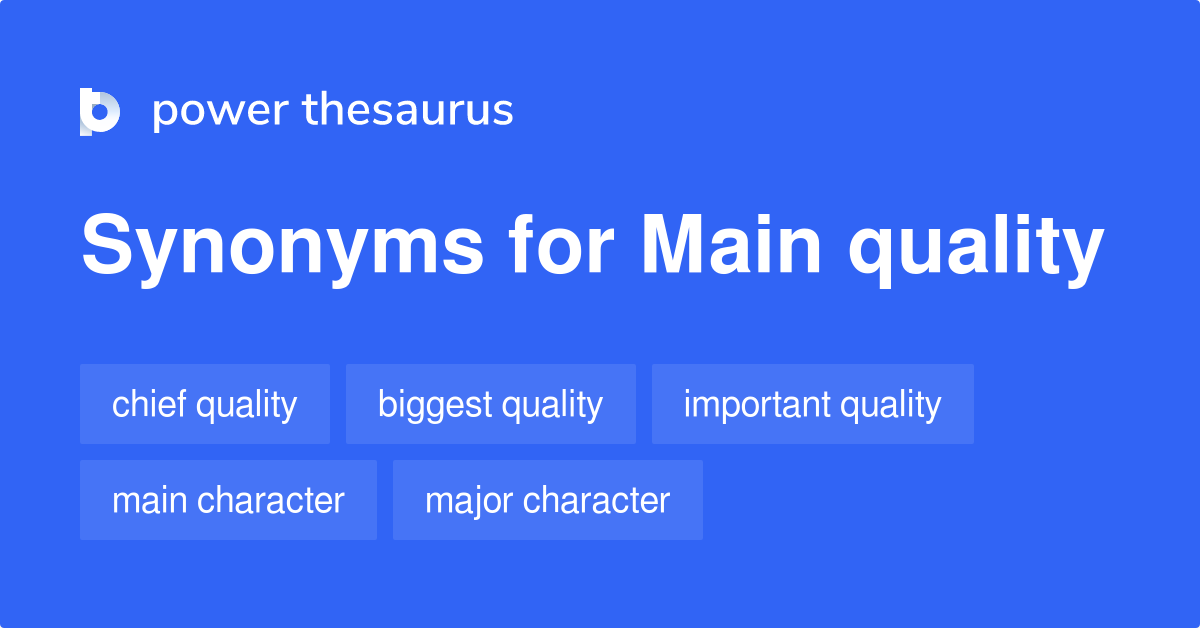 power thesaurus

Synonyms for Main quality

chief quality

biggest quality

important quality

main character

major character